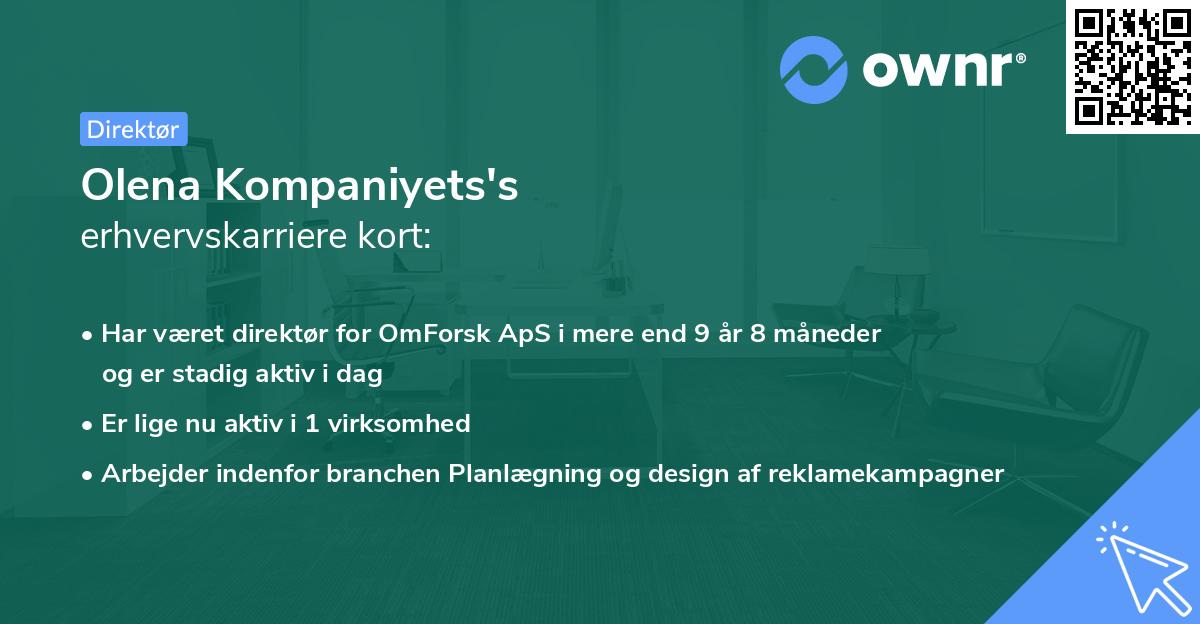 ownr®

Direktør

Olena Kompaniyets's
erhvervskarriere kort:

• Har været direktør for OmForsk ApS i mere end 9 år 8 måneder og er stadig aktiv i dag

• Er lige nu aktiv i 1 virksomhed

• Arbejder indenfor branchen Planlægning og design af reklamekampagner